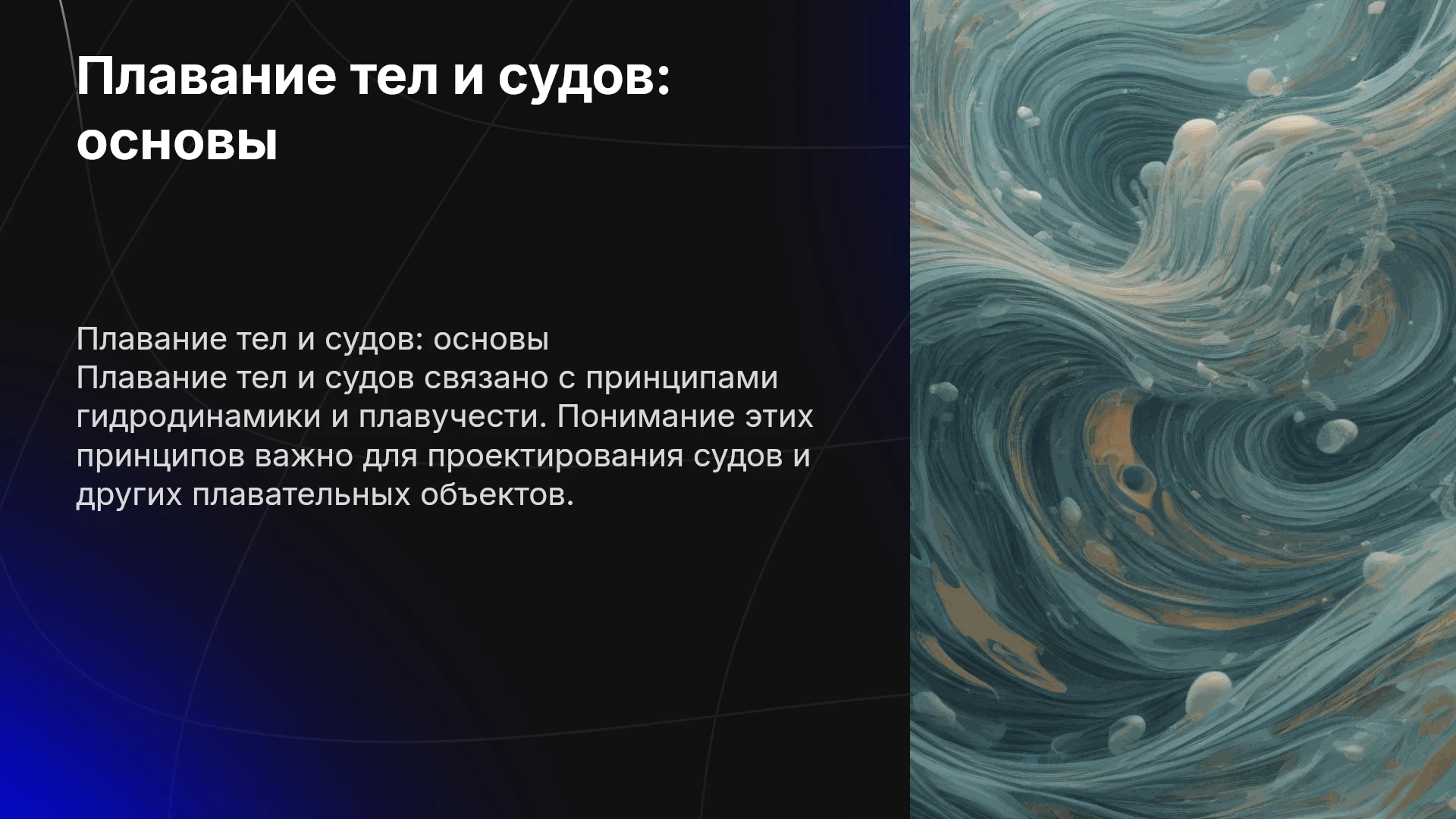 Плавание тел и судов: основы

Плавание тел и судов: основы
Плавание тел и судов связано с принципами гидродинамики и плавучести. Понимание этих принципов важно для проектирования судов и других плавательных объектов.